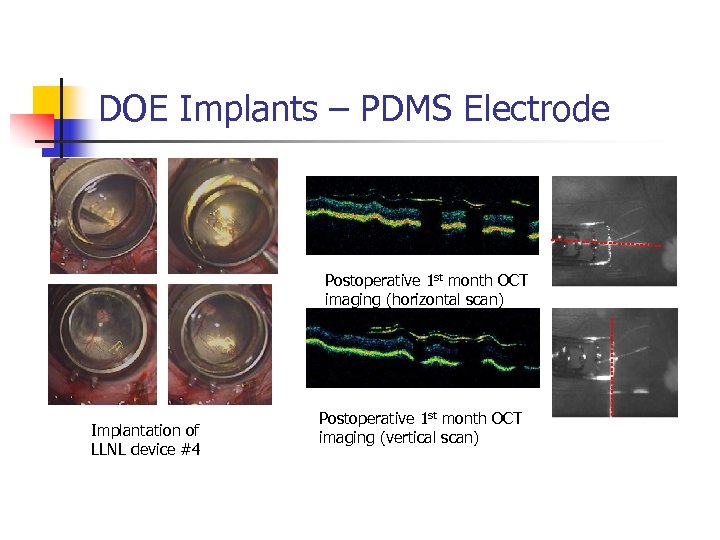 DOE Implants – PDMS Electrode

Postoperative 1$^{st}$ month OCT imaging (horizontal scan)

Postoperative 1$^{st}$ month OCT imaging (vertical scan)

Implantation of LLNL device #4